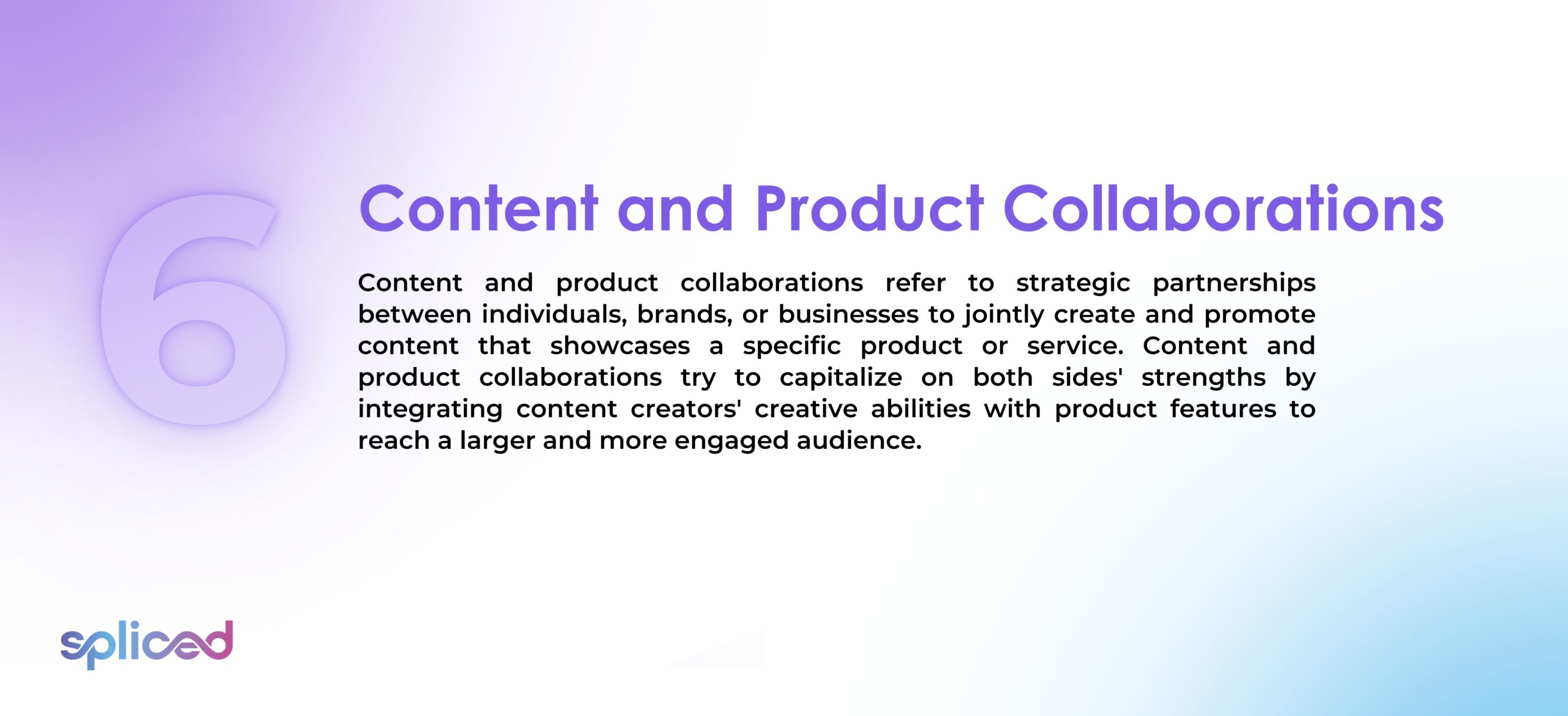 6

Content and Product Collaborations

Content and product collaborations refer to strategic partnerships between individuals, brands, or businesses to jointly create and promote content that showcases a specific product or service. Content and product collaborations try to capitalize on both sides' strengths by integrating content creators' creative abilities with product features to reach a larger and more engaged audience.

spliced